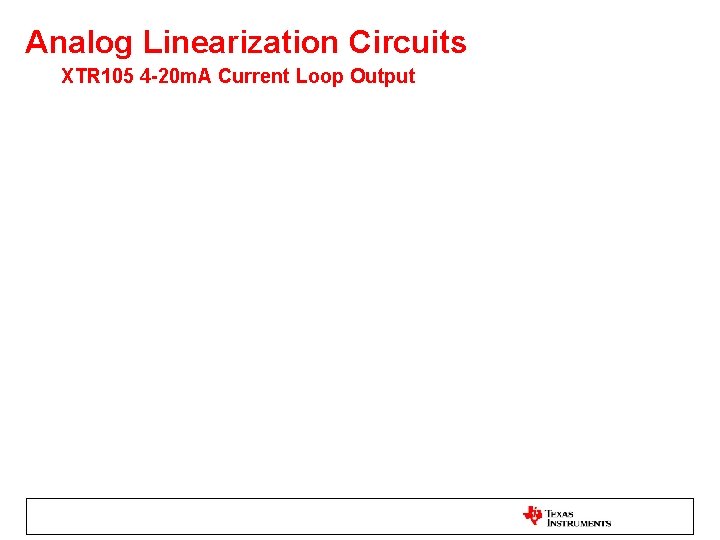 Analog Linearization Circuits
XTR105 4-20mA Current Loop Output

TEXAS INSTRUMENTS